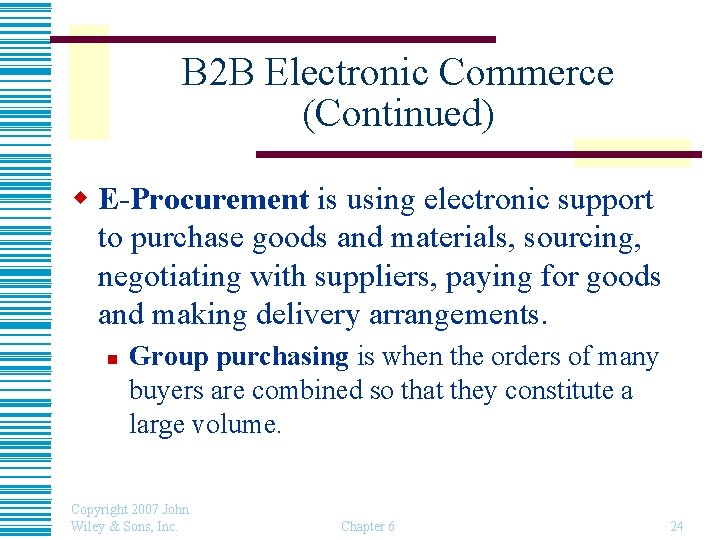 B2B Electronic Commerce (Continued)

E-Procurement is using electronic support to purchase goods and materials, sourcing, negotiating with suppliers, paying for goods and making delivery arrangements.

Group purchasing is when the orders of many buyers are combined so that they constitute a large volume.

Copyright 2007 John Wiley & Sons, Inc.

Chapter 6

24